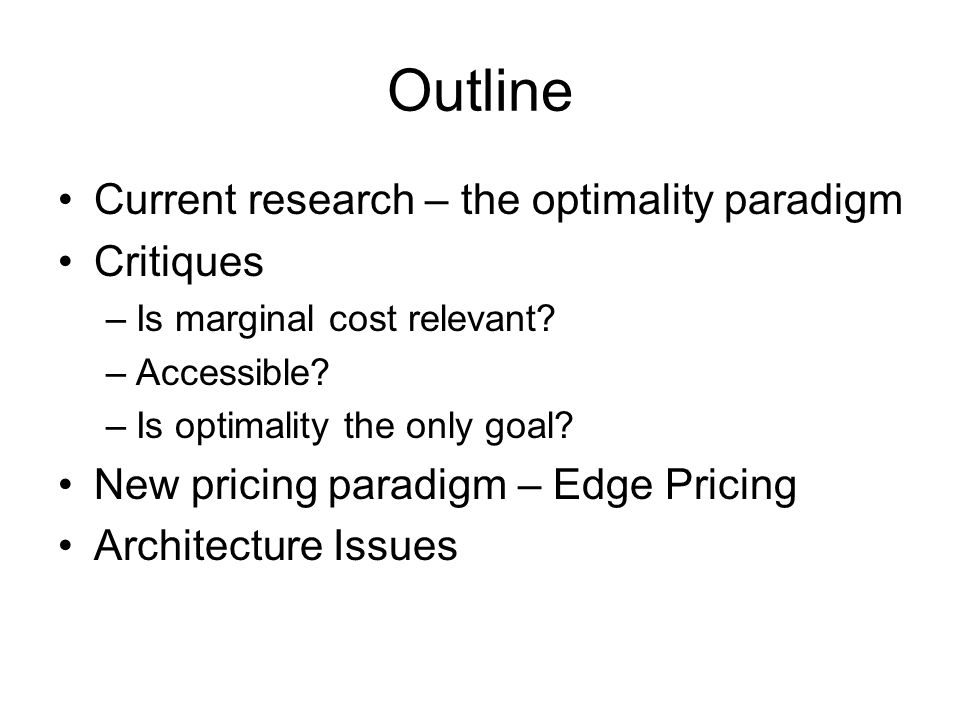 Outline

• Current research – the optimality paradigm
• Critiques
– Is marginal cost relevant?
– Accessible?
– Is optimality the only goal?
• New pricing paradigm – Edge Pricing
• Architecture Issues